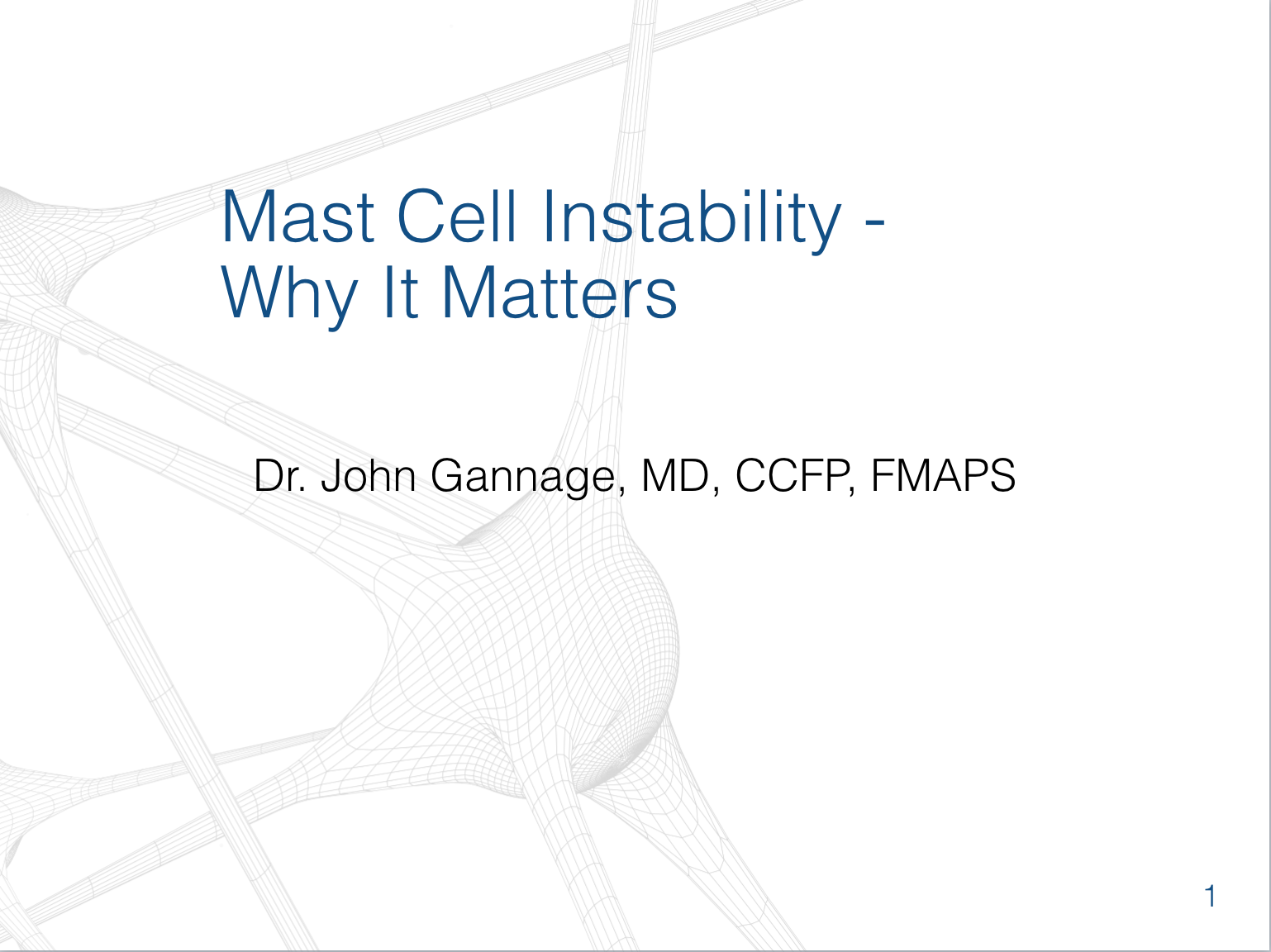 Mast Cell Instability - Why It Matters

Dr. John Gannage, MD, CCFP, FMAPS

1